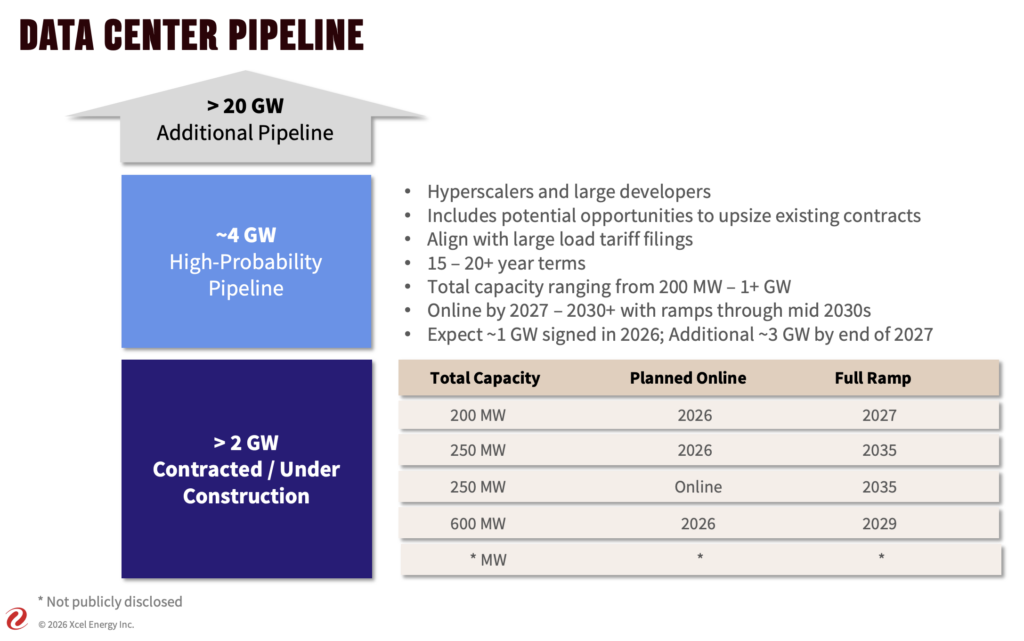 DATA CENTER PIPELINE

> 20 GW
Additional Pipeline

~4 GW
High-Probability Pipeline

- Hyperscalers and large developers
- Includes potential opportunities to upsize existing contracts
- Align with large load tariff filings
- 15 – 20+ year terms
- Total capacity ranging from 200 MW – 1+ GW
- Online by 2027 – 2030+ with ramps through mid 2030s
- Expect ~1 GW signed in 2026; Additional ~3 GW by end of 2027

> 2 GW
Contracted / Under Construction

| Total Capacity | Planned Online | Full Ramp |
|---|---|---|
| 200 MW | 2026 | 2027 |
| 250 MW | 2026 | 2035 |
| 250 MW | Online | 2035 |
| 600 MW | 2026 | 2029 |
| * MW | * | * |

* Not publicly disclosed

© 2026 Xcel Energy Inc.